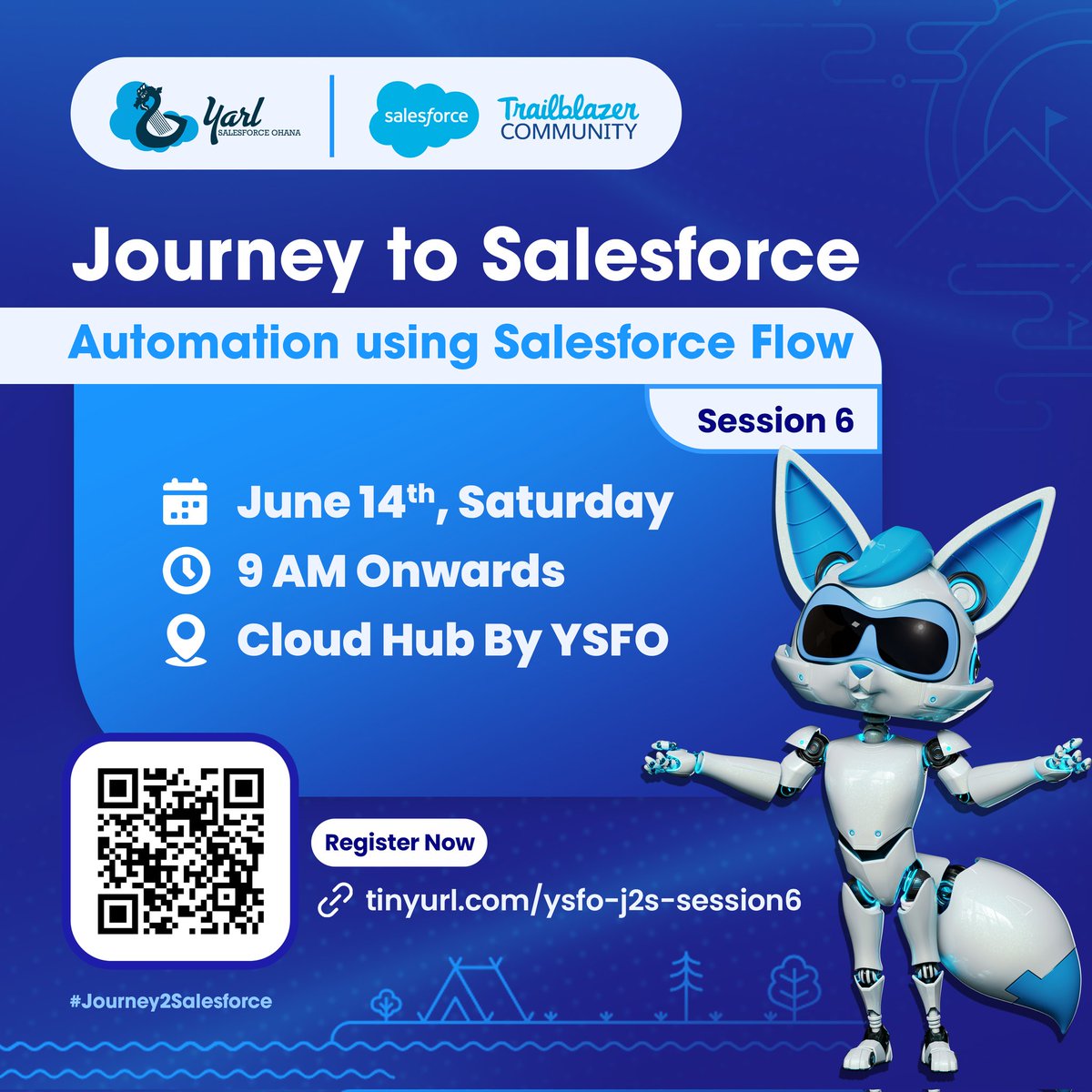 Yarl
SALESFORCE OHANA

salesforce

Trailblazer
COMMUNITY

Journey to Salesforce

Automation using Salesforce Flow

Session 6

June 14$^{th}$, Saturday

9 AM Onwards

Cloud Hub By YSFO

Register Now

tinyurl.com/ysfo-j2s-session6

#Journey2Salesforce